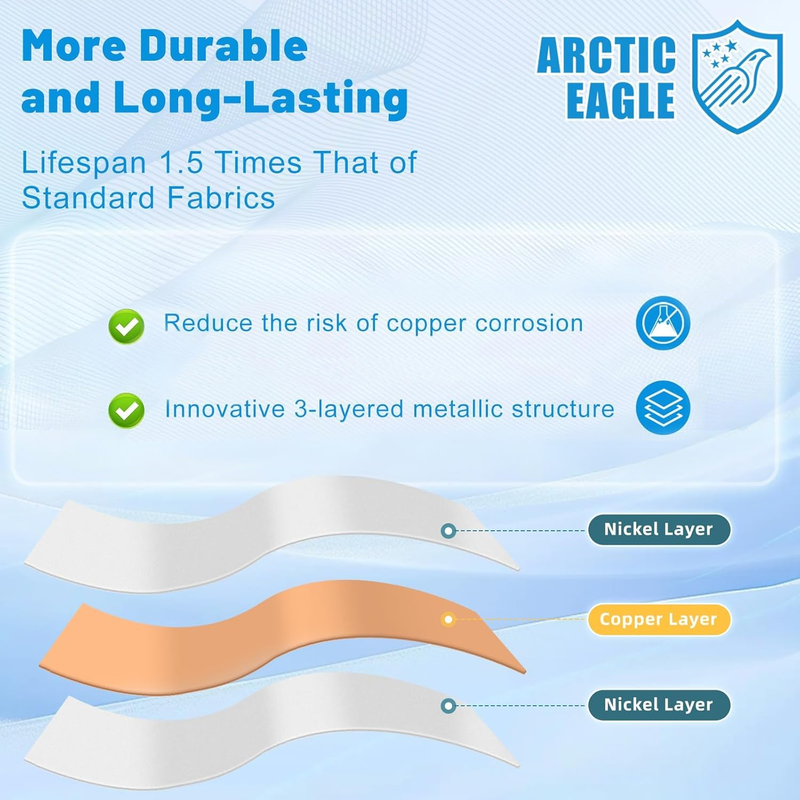 More Durable and Long-Lasting

ARCTIC EAGLE

Lifespan 1.5 Times That of Standard Fabrics

Reduce the risk of copper corrosion

Innovative 3-layered metallic structure

Nickel Layer

Copper Layer

Nickel Layer